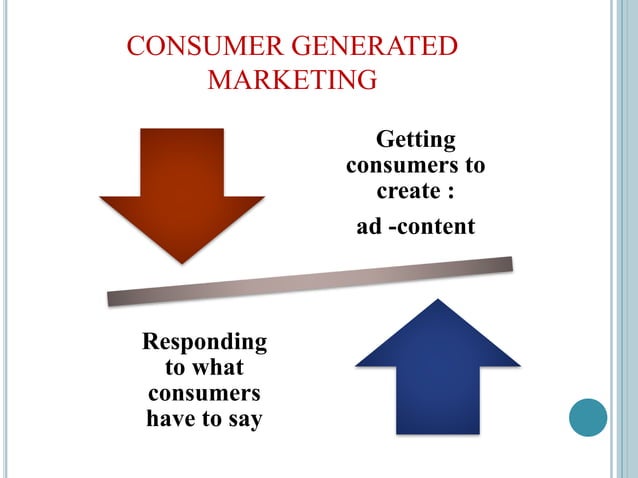 CONSUMER GENERATED MARKETING

Getting consumers to create :

ad -content

Responding to what consumers have to say